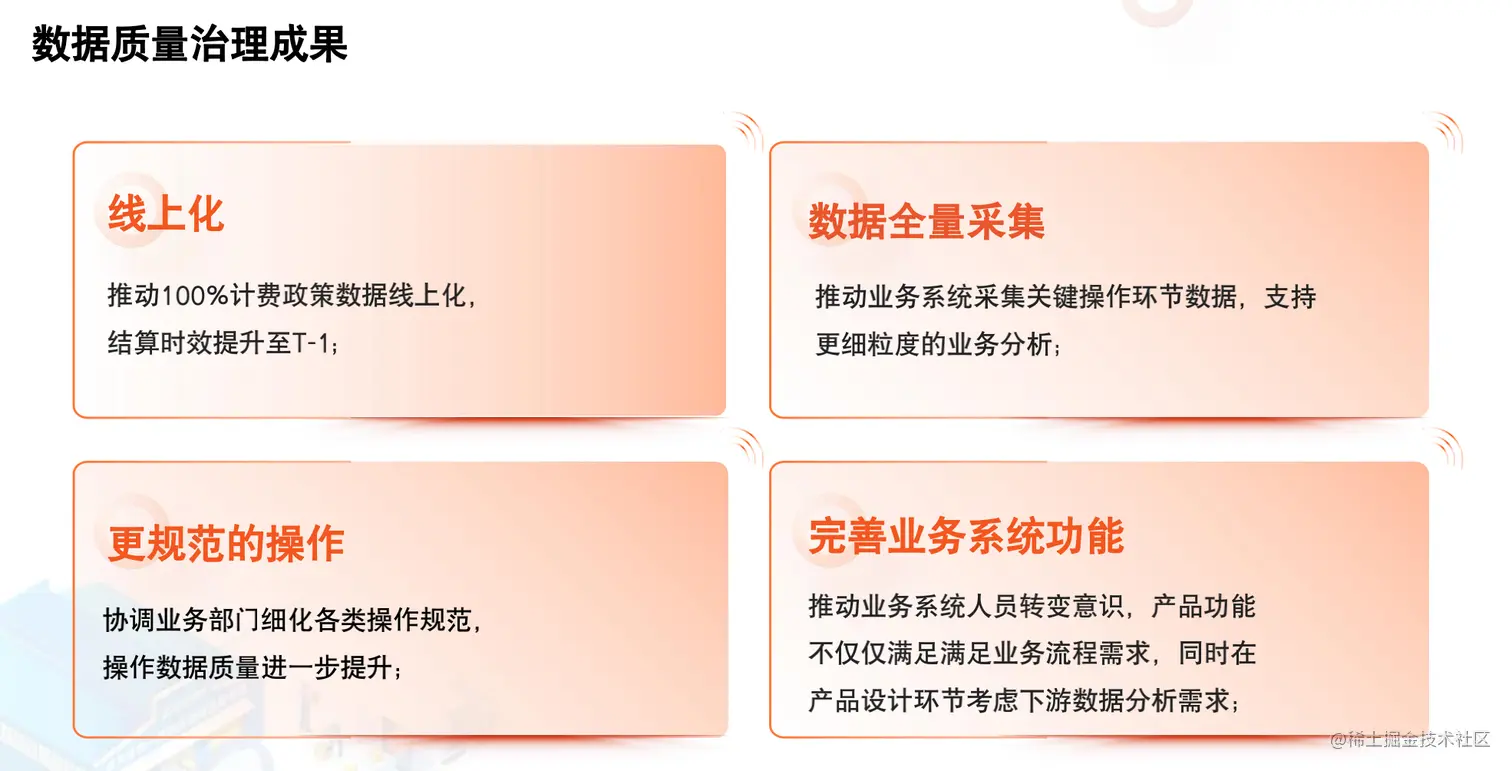 数据质量治理成果

线上化

推动100%计费政策数据线上化，结算时效提升至T-1；

数据全量采集

推动业务系统采集关键操作环节数据，支持更细粒度的业务分析；

更规范的操作

协调业务部门细化各类操作规范，操作数据质量进一步提升；

完善业务系统功能

推动业务系统人员转变意识，产品功能不仅仅满足满足业务流程需求，同时在产品设计环节考虑下游数据分析需求；

@稀土掘金技术社区